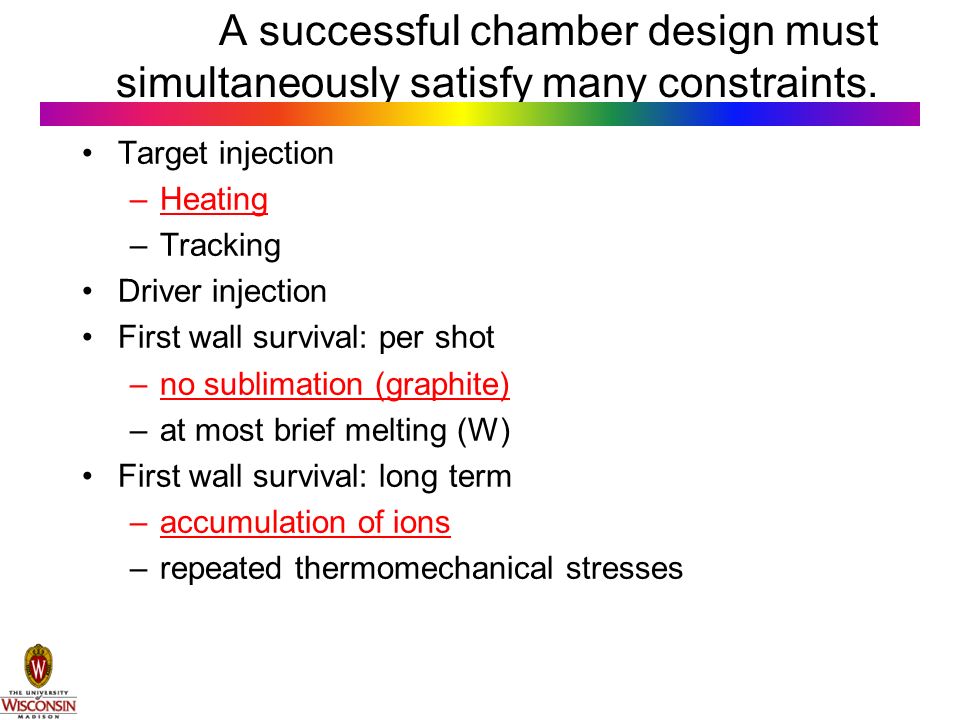 A successful chamber design must simultaneously satisfy many constraints.

• Target injection
– Heating
– Tracking
• Driver injection
• First wall survival: per shot
– no sublimation (graphite)
– at most brief melting (W)
• First wall survival: long term
– accumulation of ions
– repeated thermomechanical stresses

W
THE UNIVERSITY OF WISCONSIN MADISON